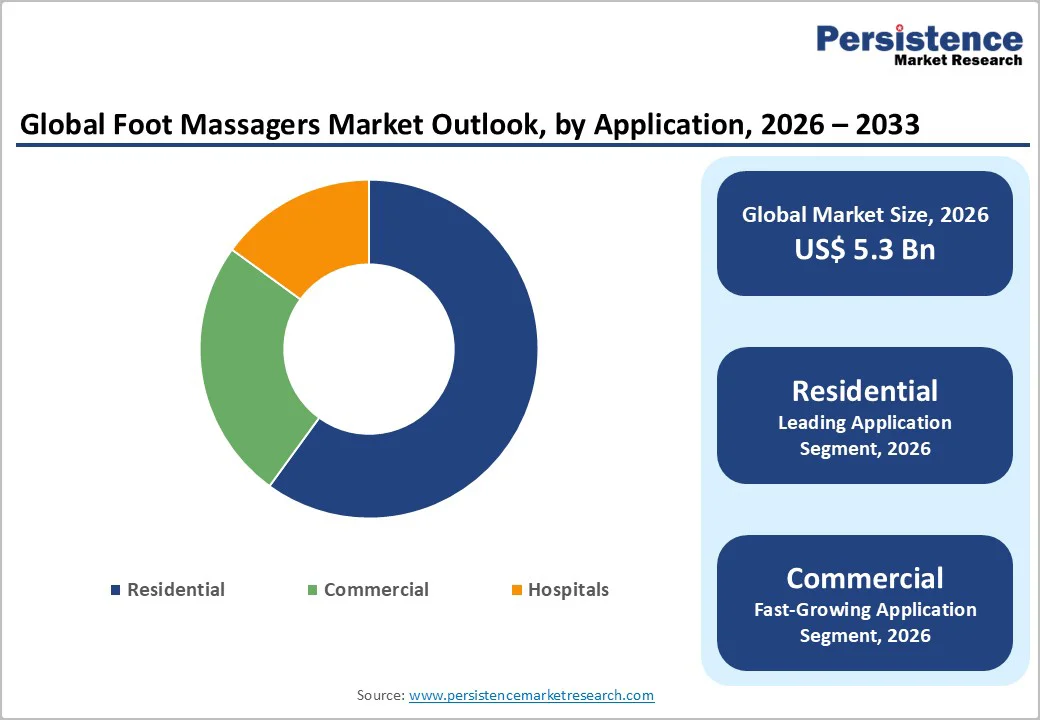 Persistence
Market Research

Global Foot Massagers Market Outlook, by Application, 2026 – 2033

Residential
Commercial
Hospitals

Global Market Size, 2026
US$ 5.3 Bn

Residential
Leading Application Segment, 2026

Commercial
Fast-Growing Application Segment, 2026

Source: www.persistencemarketresearch.com